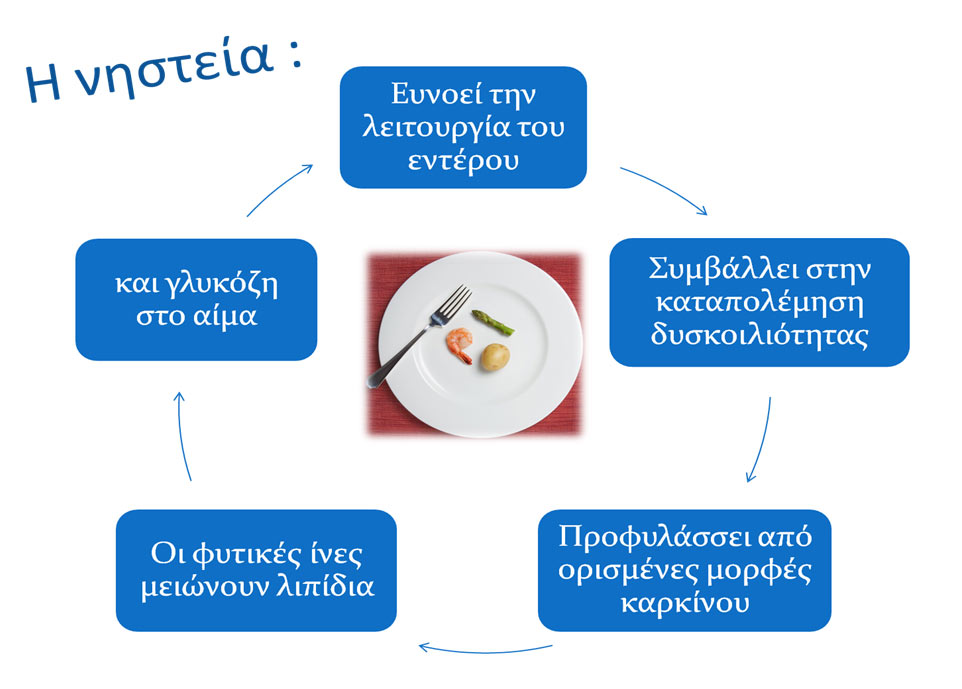 Η νηστεία :

Ευνοεί την λειτουργία του εντέρου

Συμβάλλει στην καταπολέμηση δυσκοιλιότητας

Προφυλάσσει από ορισμένες μορφές καρκίνου

Οι φυτικές ίνες μειώνουν λιπίδια

και γλυκόζη στο αίμα